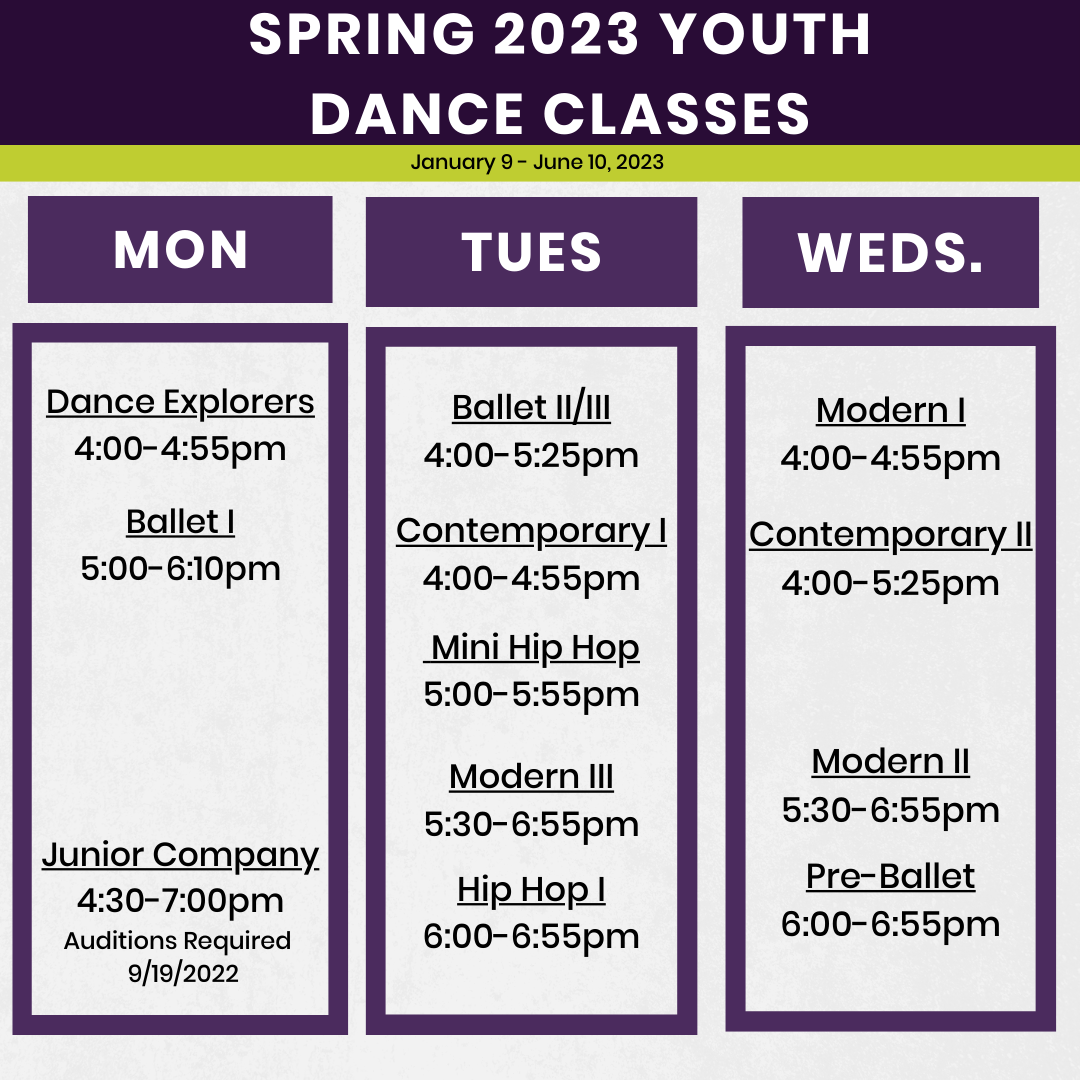 SPRING 2023 YOUTH DANCE CLASSES

January 9 - June 10, 2023

MON

Dance Explorers
4:00-4:55pm

Ballet I
5:00-6:10pm

Junior Company
4:30-7:00pm
Auditions Required
9/19/2022

TUES

Ballet II/III
4:00-5:25pm

Contemporary I
4:00-4:55pm

Mini Hip Hop
5:00-5:55pm

Modern III
5:30-6:55pm

Hip Hop I
6:00-6:55pm

WEDS.

Modern I
4:00-4:55pm

Contemporary II
4:00-5:25pm

Modern II
5:30-6:55pm

Pre-Ballet
6:00-6:55pm